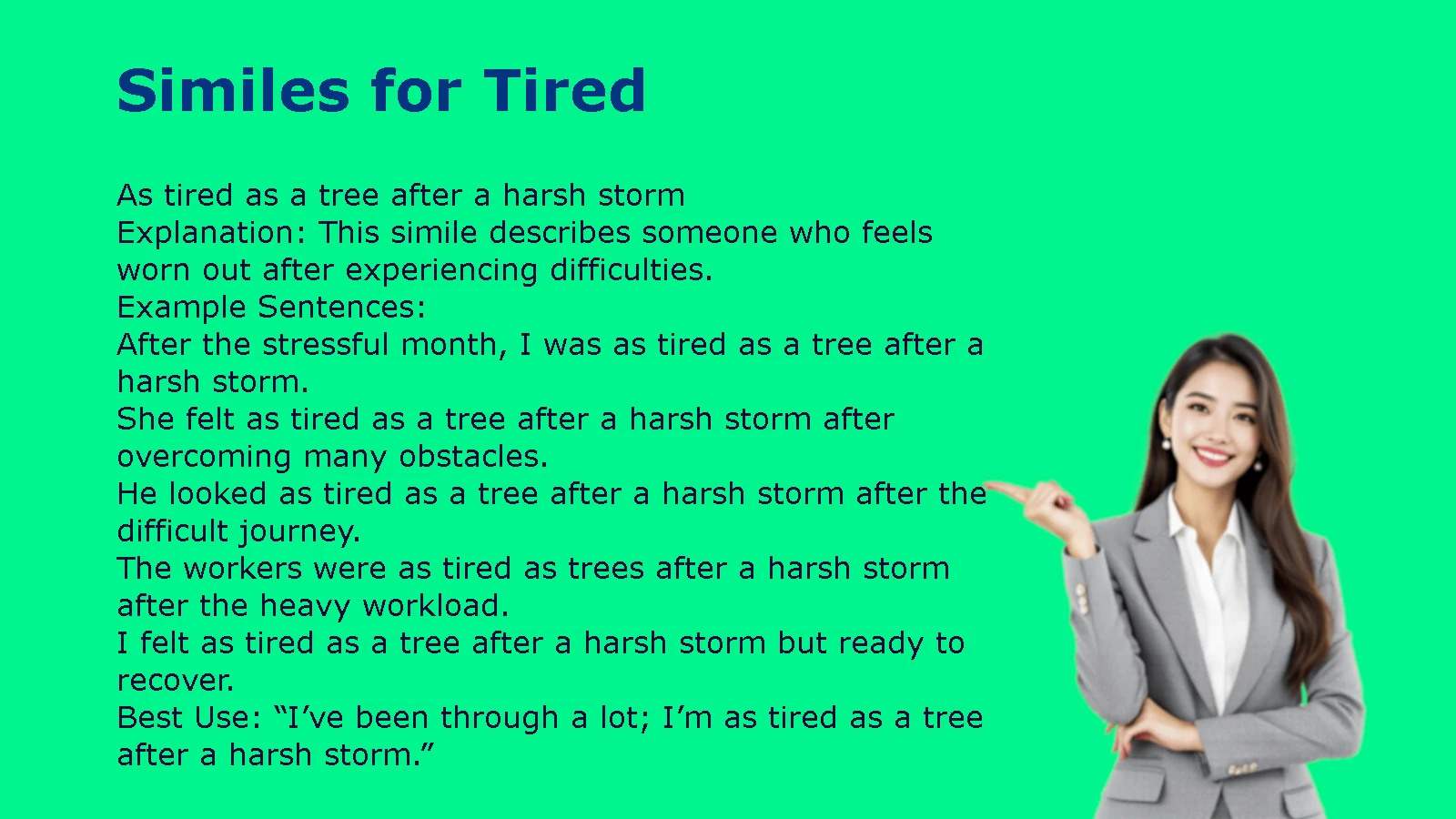 Similes for Tired

As tired as a tree after a harsh storm

Explanation: This simile describes someone who feels worn out after experiencing difficulties.

Example Sentences:

After the stressful month, I was as tired as a tree after a harsh storm.

She felt as tired as a tree after a harsh storm after overcoming many obstacles.

He looked as tired as a tree after a harsh storm after the difficult journey.

The workers were as tired as trees after a harsh storm after the heavy workload.

I felt as tired as a tree after a harsh storm but ready to recover.

Best Use: "I've been through a lot; I'm as tired as a tree after a harsh storm."